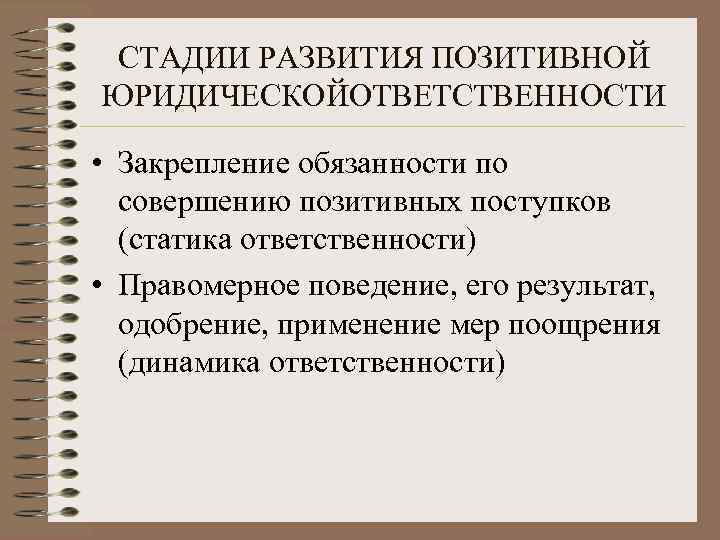 СТАДИИ РАЗВИТИЯ ПОЗИТИВНОЙ ЮРИДИЧЕСКОЙОТВЕТСТВЕННОСТИ

• Закрепление обязанности по совершению позитивных поступков (статика ответственности)

• Правомерное поведение, его результат, одобрение, применение мер поощрения (динамика ответственности)